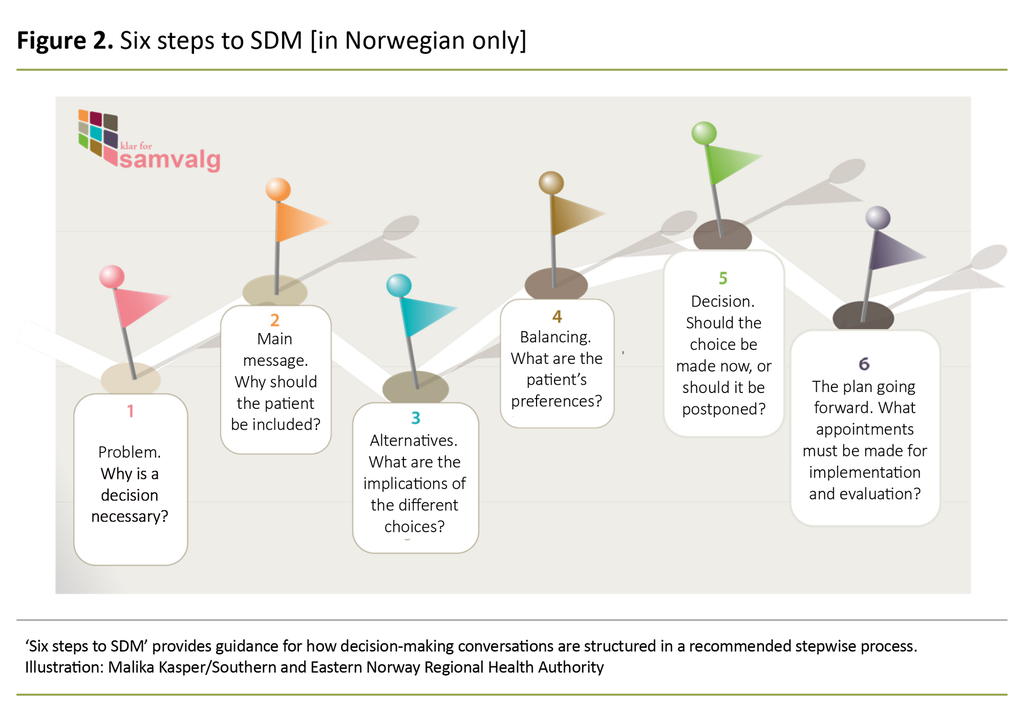 **Figure 2.** Six steps to SDM [in Norwegian only]

klar for
samvalg

1
Problem. Why is a decision necessary?

2
Main message. Why should the patient be included?

3
Alternatives. What are the implications of the different choices?

4
Balancing. What are the patient's preferences?

5
Decision. Should the choice be made now, or should it be postponed?

6
The plan going forward. What appointments must be made for implementation and evaluation?

'Six steps to SDM' provides guidance for how decision-making conversations are structured in a recommended stepwise process.
Illustration: Malika Kasper/Southern and Eastern Norway Regional Health Authority